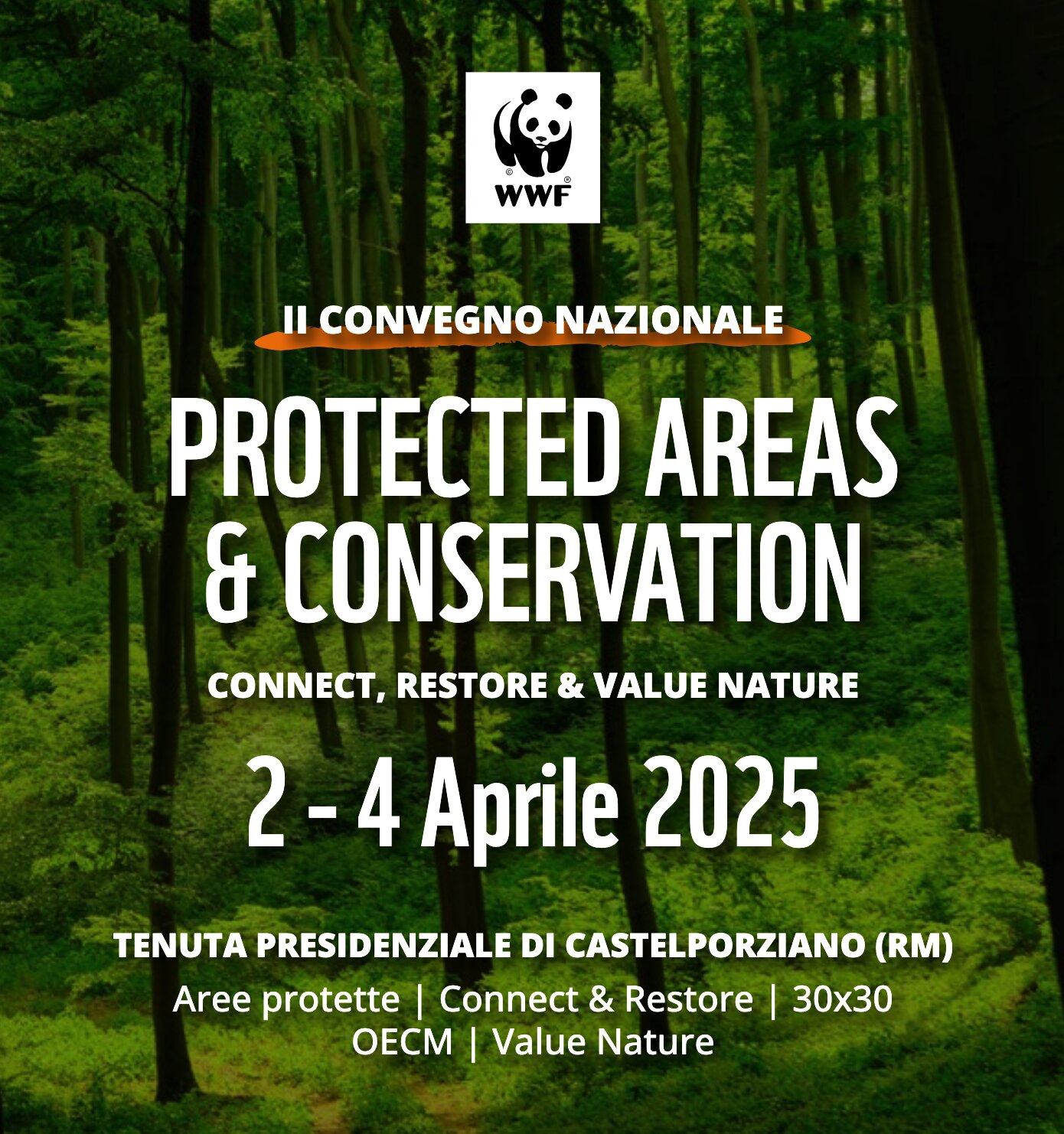 WWF

II CONVEGNO NAZIONALE

PROTECTED AREAS & CONSERVATION

CONNECT, RESTORE & VALUE NATURE

2 - 4 Aprile 2025

TENUTA PRESIDENZIALE DI CASTELPORZIANO (RM)

Aree protette | Connect & Restore | 30x30
OECM | Value Nature